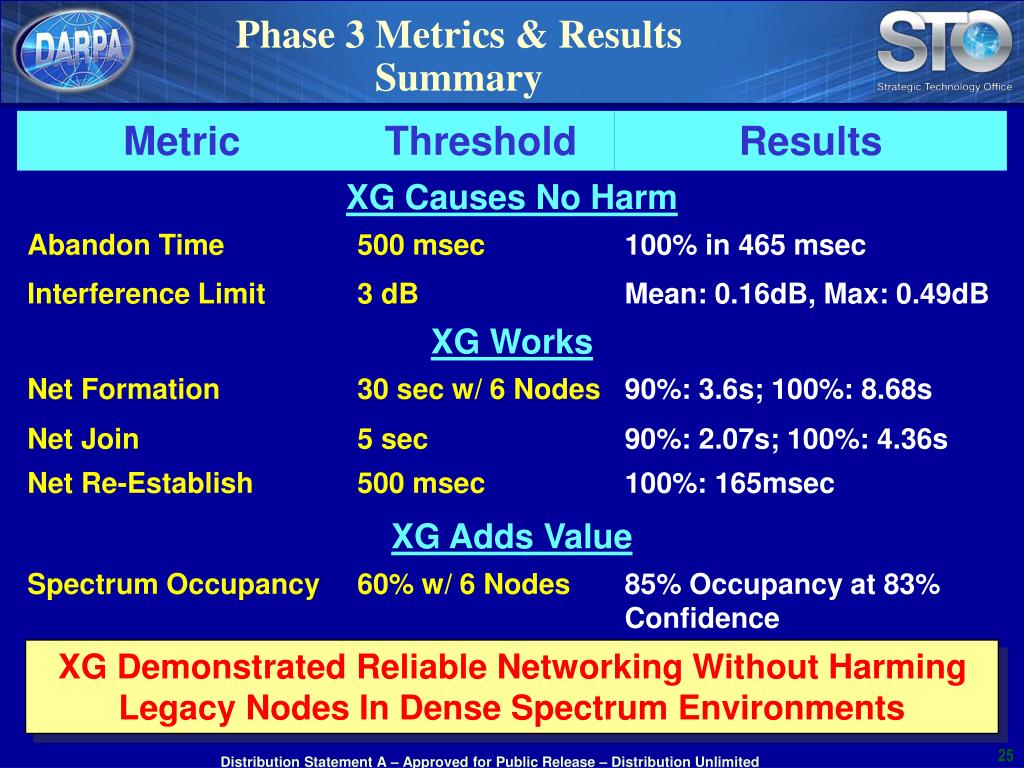 DARPA

Phase 3 Metrics & Results Summary

STO
Strategic Technology Office

| Metric | Threshold | Results |
|---|---|---|
| XG Causes No Harm | | |
| Abandon Time | 500 msec | 100% in 465 msec |
| Interference Limit | 3 dB | Mean: 0.16dB, Max: 0.49dB |
| XG Works | | |
| Net Formation | 30 sec w/ 6 Nodes | 90%: 3.6s; 100%: 8.68s |
| Net Join | 5 sec | 90%: 2.07s; 100%: 4.36s |
| Net Re-Establish | 500 msec | 100%: 165msec |
| XG Adds Value | | |
| Spectrum Occupancy | 60% w/ 6 Nodes | 85% Occupancy at 83% Confidence |

XG Demonstrated Reliable Networking Without Harming Legacy Nodes In Dense Spectrum Environments

Distribution Statement A – Approved for Public Release – Distribution Unlimited

25